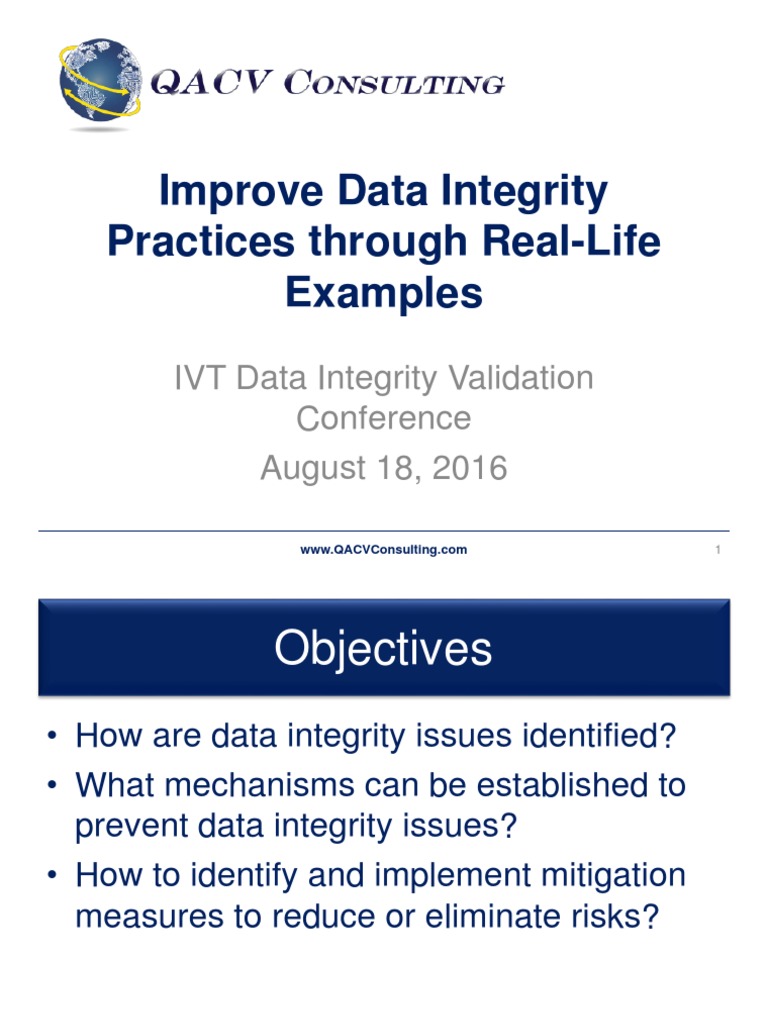 QACV CONSULTING

Improve Data Integrity Practices through Real-Life Examples

IVT Data Integrity Validation Conference

August 18, 2016

www.QACVConsulting.com

1

Objectives

• How are data integrity issues identified?
• What mechanisms can be established to prevent data integrity issues?
• How to identify and implement mitigation measures to reduce or eliminate risks?